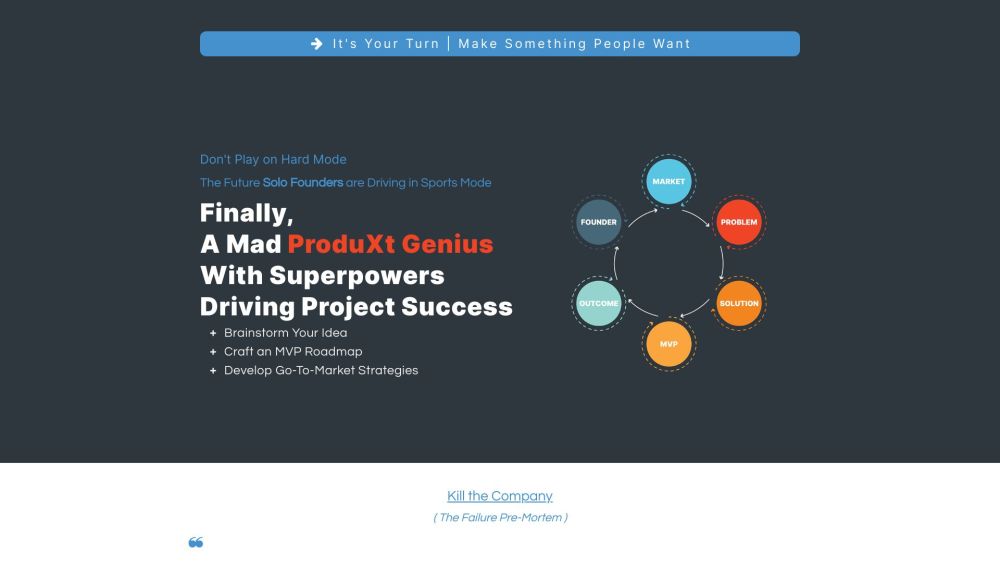 It's Your Turn | Make Something People Want

Don't Play on Hard Mode

The Future Solo Founders are Driving in Sports Mode

Finally,
A Mad ProduXt Genius
With Superpowers
Driving Project Success

+ Brainstorm Your Idea
+ Craft an MVP Roadmap
+ Develop Go-To-Market Strategies

MARKET
PROBLEM
SOLUTION
MVP
OUTCOME
FOUNDER

Kill the Company

( The Failure Pre-Mortem )